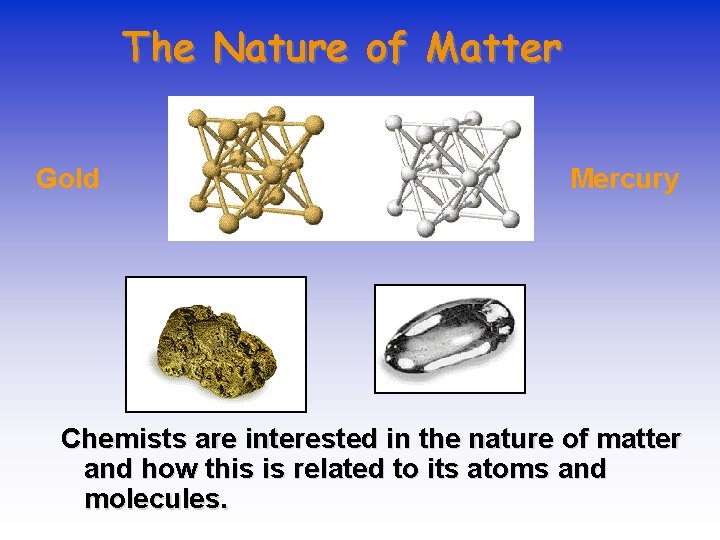 The Nature of Matter

Gold

Mercury

Chemists are interested in the nature of matter and how this is related to its atoms and molecules.